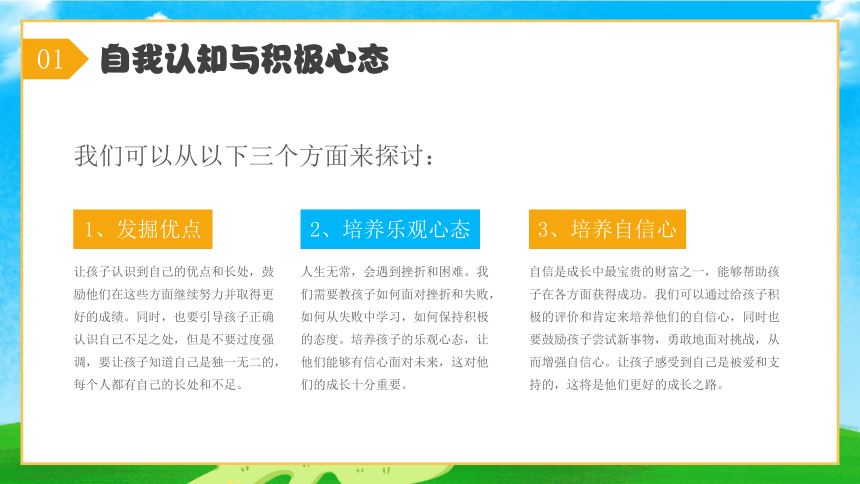 01 自我认知与积极心态

我们可以从以下三个方面来探讨：

1、发掘优点

让孩子认识到自己的优点和长处，鼓励他们在这些方面继续努力并取得更好的成绩。同时，也要引导孩子正确认识自己不足之处，但是不要过度强调，要让孩子知道自己是独一无二的，每个人都有自己的长处和不足。

2、培养乐观心态

人生无常，会遇到挫折和困难。我们需要教孩子如何面对挫折和失败，如何从失败中学习，如何保持积极的态度。培养孩子的乐观心态，让他们能够有信心面对未来，这对他们的成长十分重要。

3、培养自信心

自信是成长中最宝贵的财富之一，能够帮助孩子在各方面获得成功。我们可以通过给孩子积极的评价和肯定来培养他们的自信心，同时也要鼓励孩子尝试新事物，勇敢地面对挑战，从而增强自信心。让孩子感受到自己是被爱和支持的，这将是他们更好的成长之路。